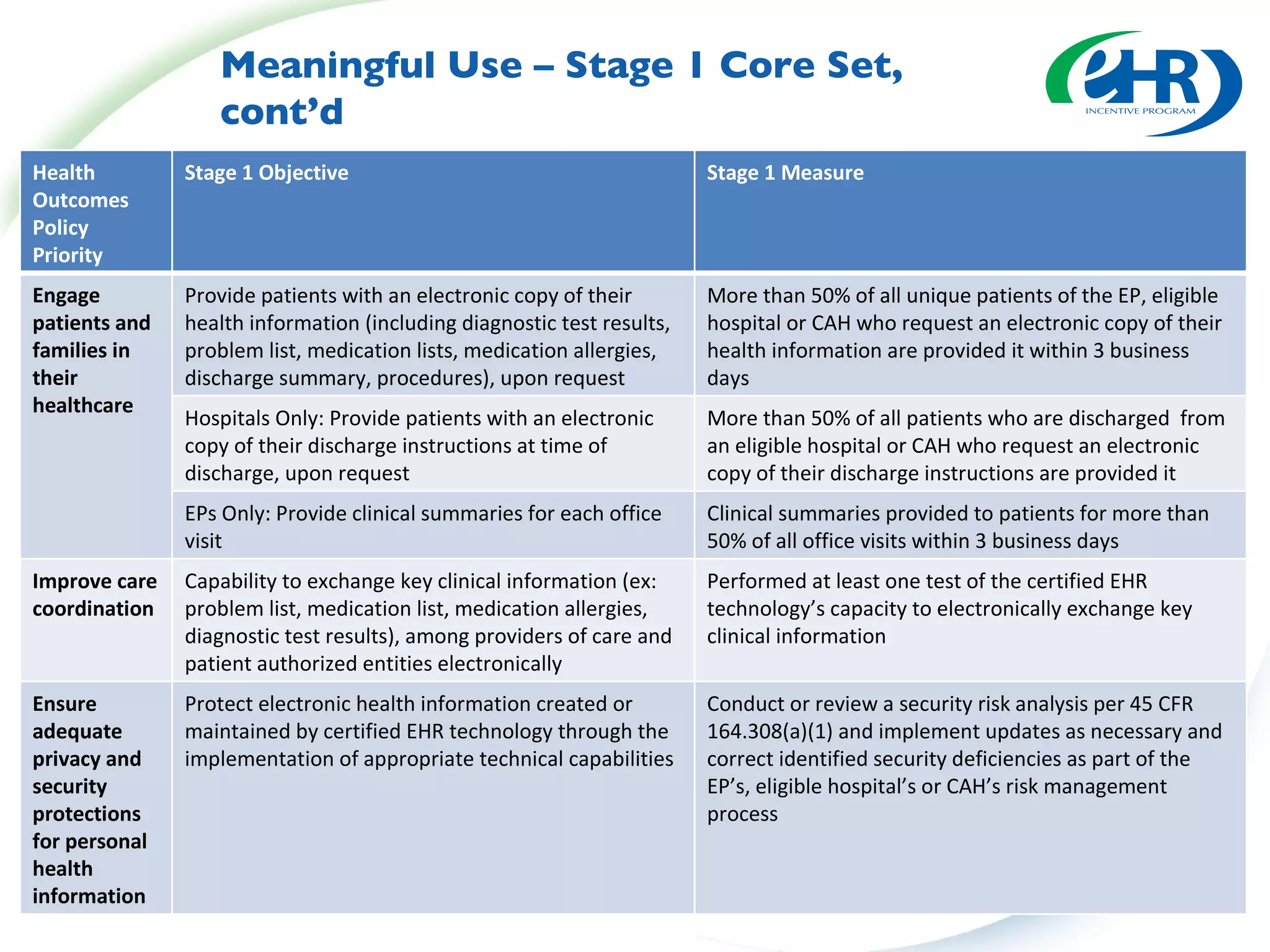 Meaningful Use – Stage 1 Core Set, cont'd

eHR INCENTIVE PROGRAM

| Health Outcomes Policy Priority | Stage 1 Objective | Stage 1 Measure |
|---|---|---|
| Engage patients and families in their healthcare | Provide patients with an electronic copy of their health information (including diagnostic test results, problem list, medication lists, medication allergies, discharge summary, procedures), upon request | More than 50% of all unique patients of the EP, eligible hospital or CAH who request an electronic copy of their health information are provided it within 3 business days |
| | Hospitals Only: Provide patients with an electronic copy of their discharge instructions at time of discharge, upon request | More than 50% of all patients who are discharged from an eligible hospital or CAH who request an electronic copy of their discharge instructions are provided it |
| | EPs Only: Provide clinical summaries for each office visit | Clinical summaries provided to patients for more than 50% of all office visits within 3 business days |
| Improve care coordination | Capability to exchange key clinical information (ex: problem list, medication list, medication allergies, diagnostic test results), among providers of care and patient authorized entities electronically | Performed at least one test of the certified EHR technology's capacity to electronically exchange key clinical information |
| Ensure adequate privacy and security protections for personal health information | Protect electronic health information created or maintained by certified EHR technology through the implementation of appropriate technical capabilities | Conduct or review a security risk analysis per 45 CFR 164.308(a)(1) and implement updates as necessary and correct identified security deficiencies as part of the EP's, eligible hospital's or CAH's risk management process |